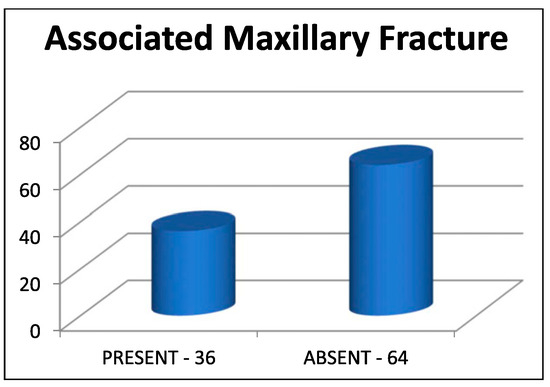 Associated Maxillary Fracture

80
60
40
20
0

PRESENT - 36
ABSENT - 64